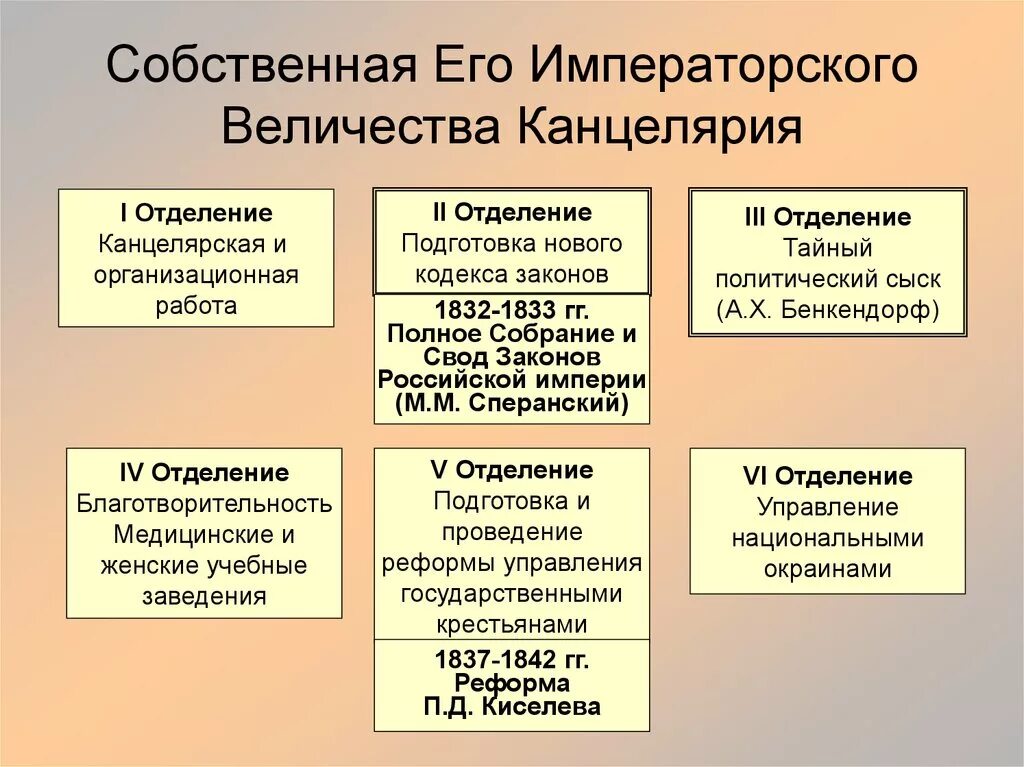 Собственная Его Императорского Величества Канцелярия

I Отделение
Канцелярская и организационная работа

II Отделение
Подготовка нового кодекса законов

1832-1833 гг.
Полное Собрание и Свод Законов Российской империи
(М.М. Сперанский)

III Отделение
Тайный политический сыск
(А.Х. Бенкендорф)

IV Отделение
Благотворительность
Медицинские и женские учебные заведения

V Отделение
Подготовка и проведение реформы управления государственными крестьянами

1837-1842 гг.
Реформа
П.Д. Киселева

VI Отделение
Управление национальными окраинами